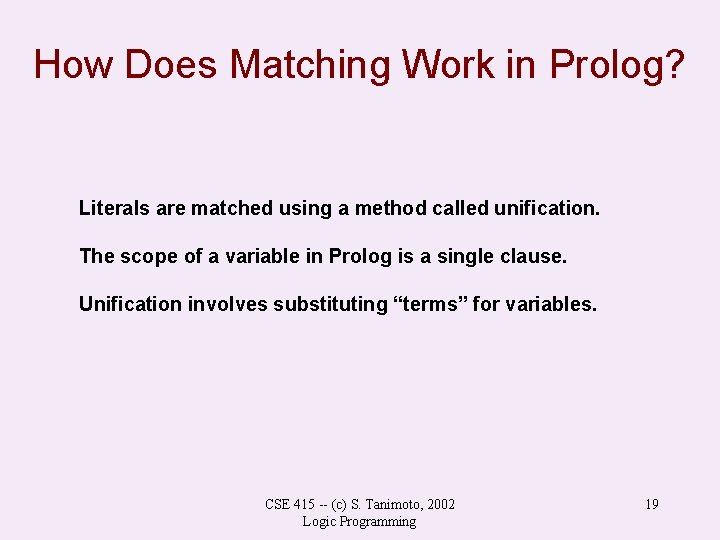 How Does Matching Work in Prolog?

Literals are matched using a method called unification.

The scope of a variable in Prolog is a single clause.

Unification involves substituting “terms” for variables.

CSE 415 -- (c) S. Tanimoto, 2002
Logic Programming

19